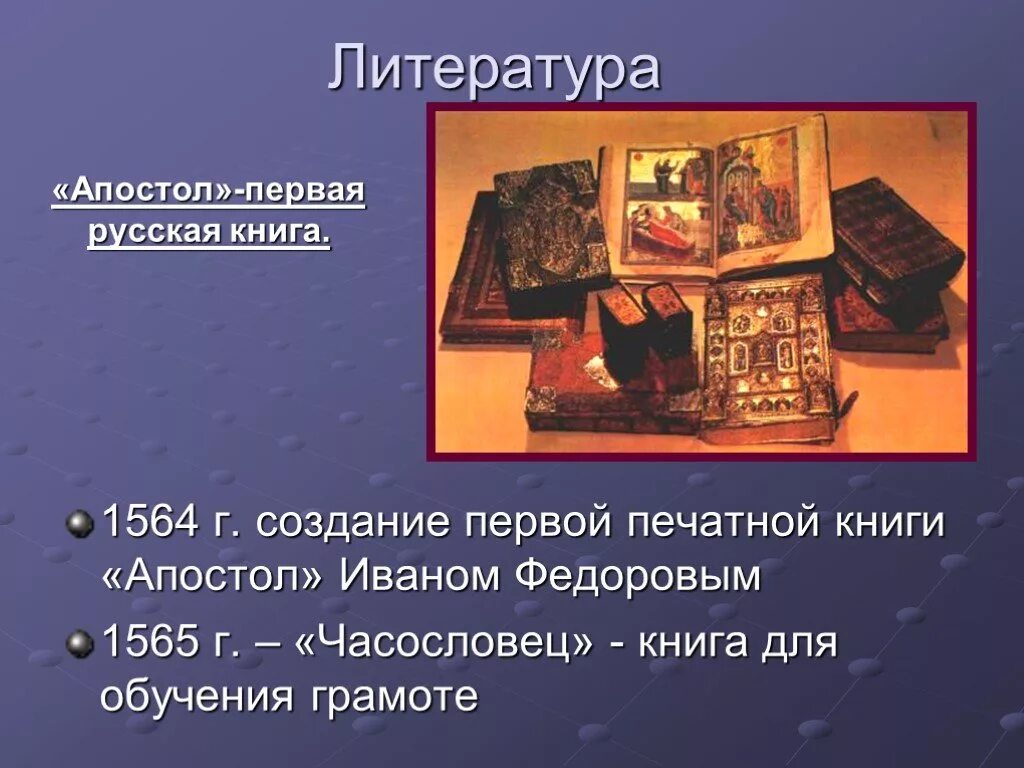 Литература

«Апостол»-первая русская книга.

1564 г. создание первой печатной книги «Апостол» Иваном Федоровым

1565 г. – «Часословец» - книга для обучения грамоте